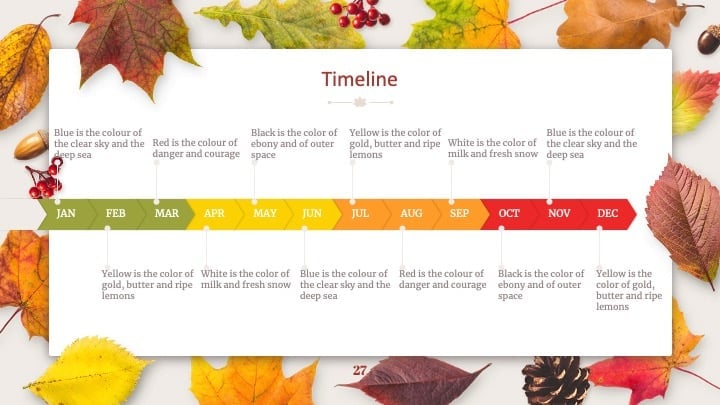 Timeline

Blue is the colour of the clear sky and the deep sea

Red is the colour of danger and courage

Black is the color of ebony and of outer space

Yellow is the color of gold, butter and ripe lemons

White is the color of milk and fresh snow

Blue is the colour of the clear sky and the deep sea

JAN FEB MAR APR MAY JUN JUL AUG SEP OCT NOV DEC

Yellow is the color of gold, butter and ripe lemons

White is the color of milk and fresh snow

Blue is the colour of the clear sky and the deep sea

Red is the colour of danger and courage

Black is the color of ebony and of outer space

Yellow is the color of gold, butter and ripe lemons

27